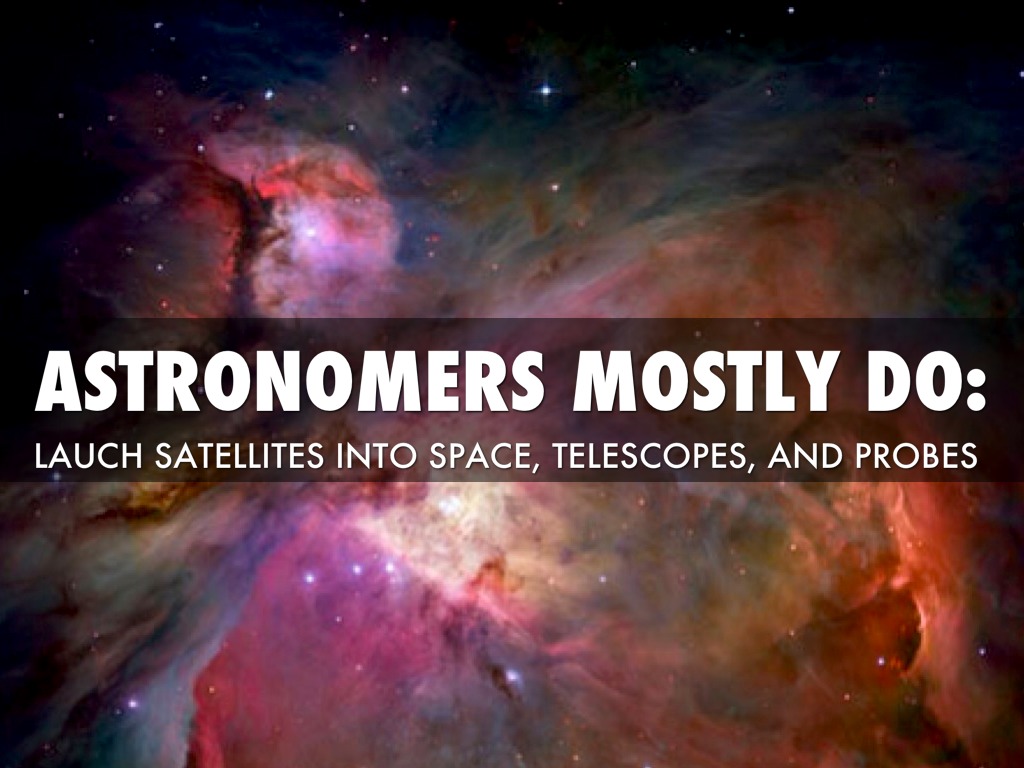 ASTRONOMERS MOSTLY DO:

LAUCH SATELLITES INTO SPACE, TELESCOPES, AND PROBES